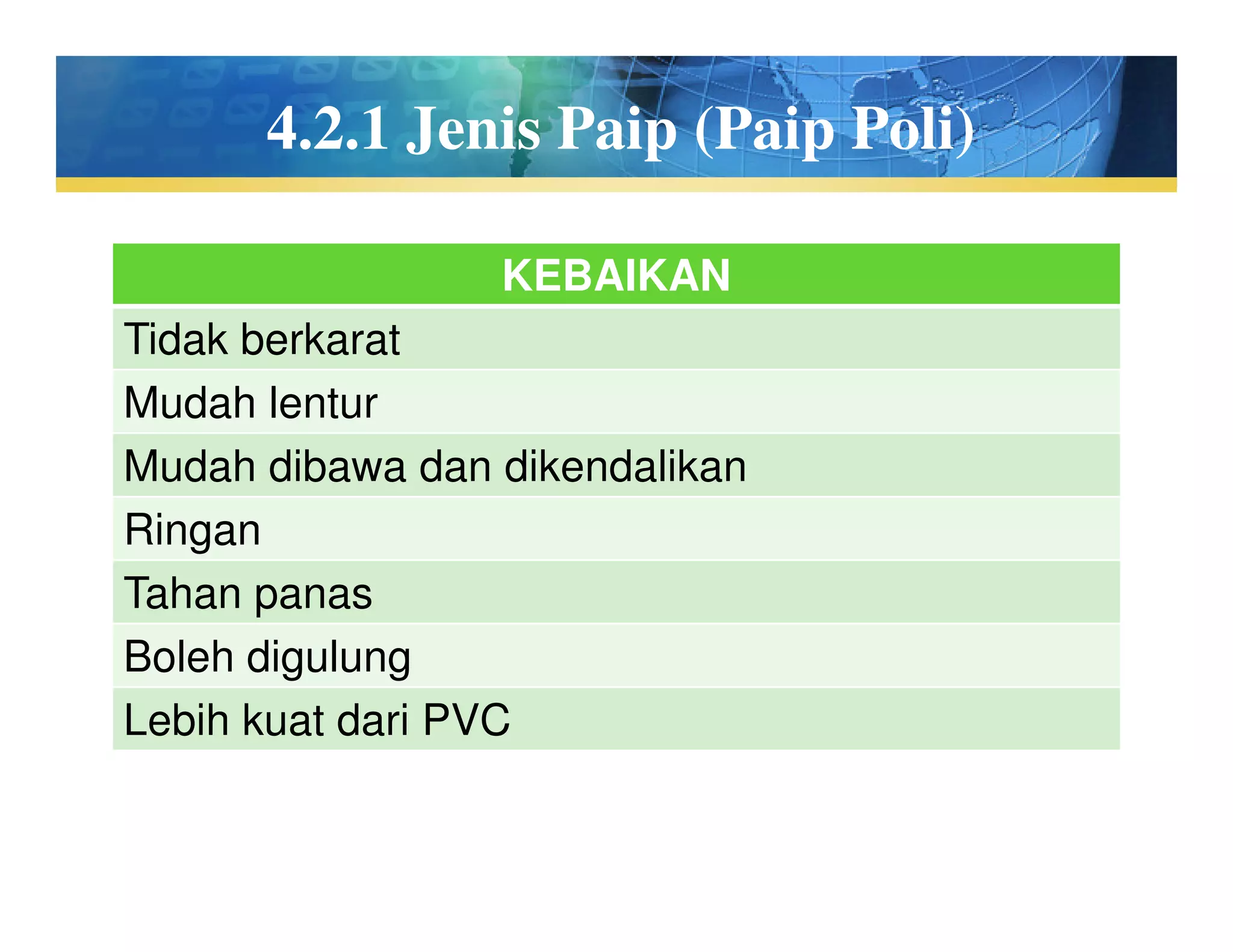 4.2.1 Jenis Paip (Paip Poli)

| KEBAIKAN |
|---|
| Tidak berkarat |
| Mudah lentur |
| Mudah dibawa dan dikendalikan |
| Ringan |
| Tahan panas |
| Boleh digulung |
| Lebih kuat dari PVC |